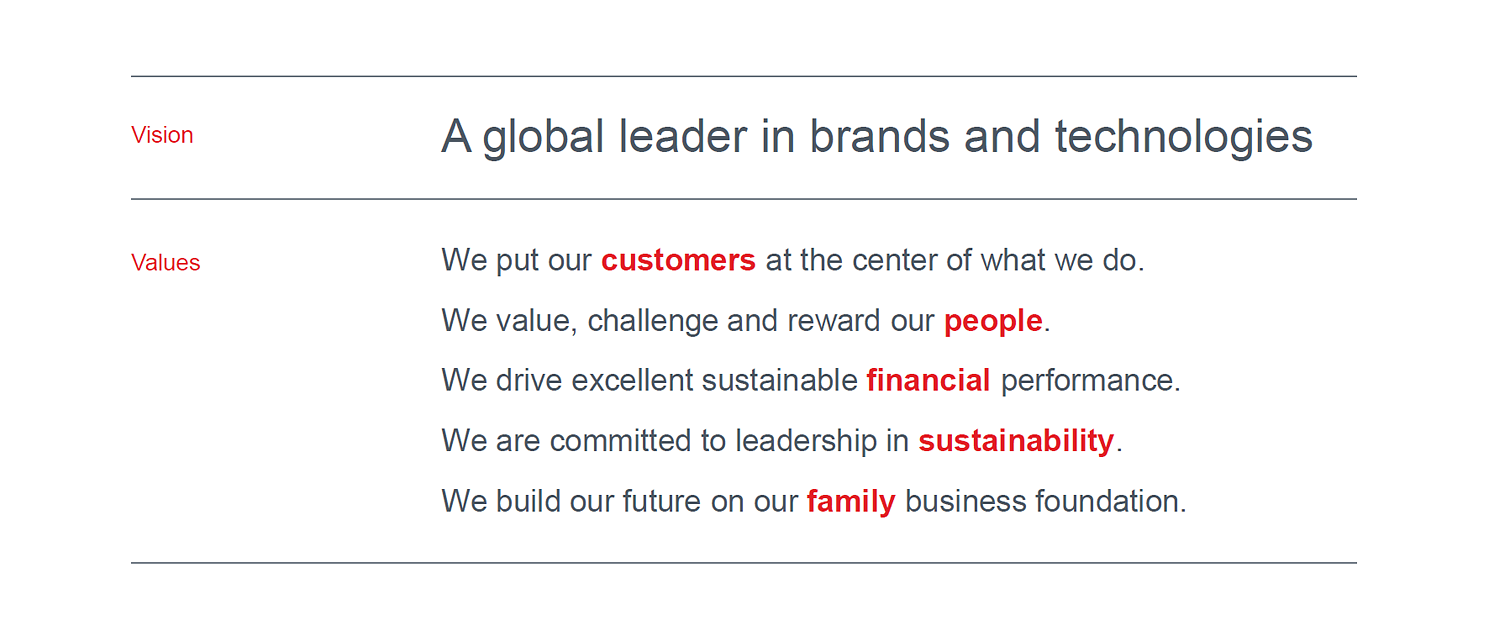 Vision

A global leader in brands and technologies

Values

We put our customers at the center of what we do.

We value, challenge and reward our people.

We drive excellent sustainable financial performance.

We are committed to leadership in sustainability.

We build our future on our family business foundation.